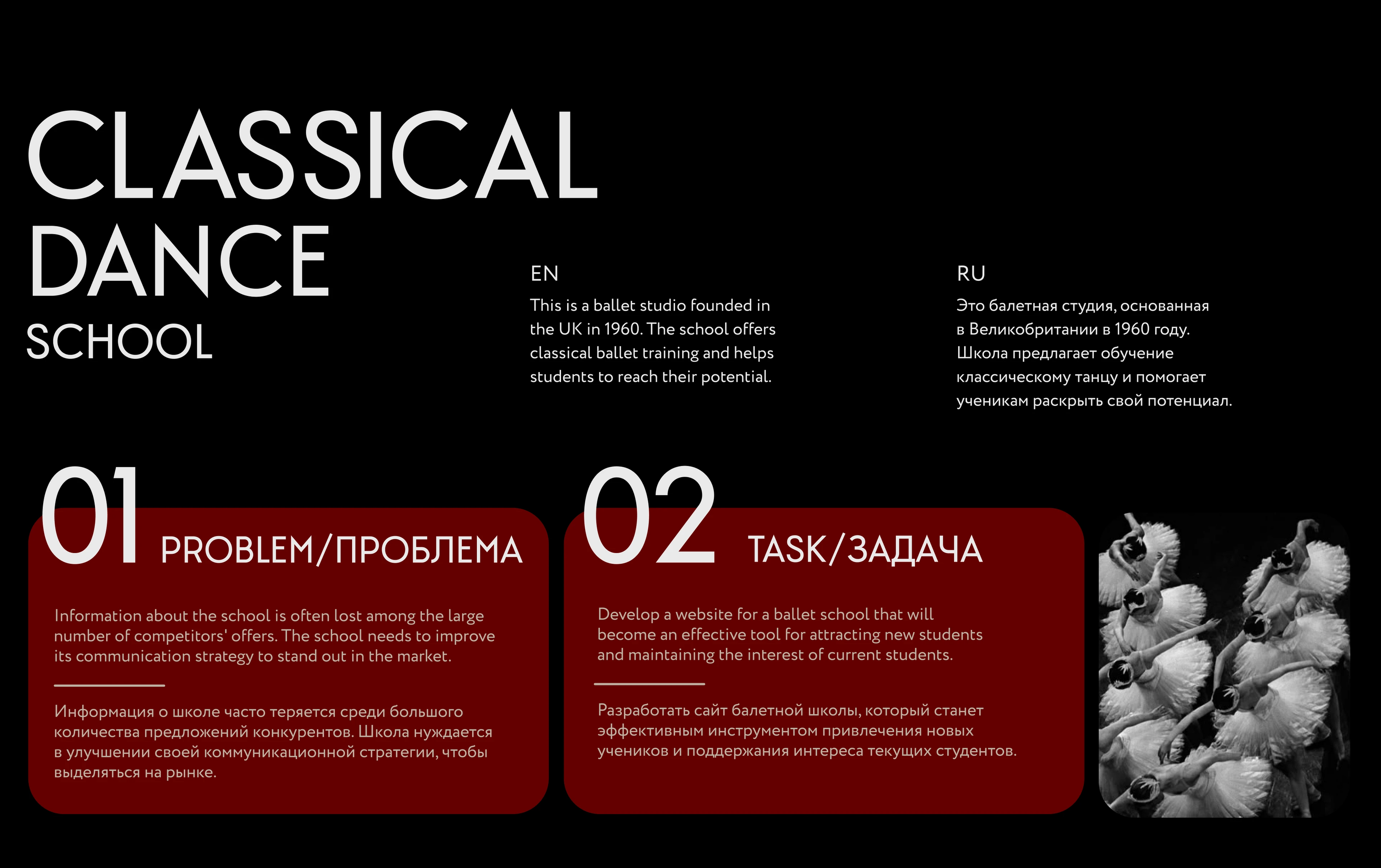 CLASSICAL DANCE SCHOOL

EN

This is a ballet studio founded in the UK in 1960. The school offers classical ballet training and helps students to reach their potential.

RU

Это балетная студия, основанная в Великобритании в 1960 году. Школа предлагает обучение классическому танцу и помогает ученикам раскрыть свой потенциал.

01 PROBLEM/ПРОБЛЕМА

Information about the school is often lost among the large number of competitors' offers. The school needs to improve its communication strategy to stand out in the market.

Информация о школе часто теряется среди большого количества предложений конкурентов. Школа нуждается в улучшении своей коммуникационной стратегии, чтобы выделяться на рынке.

02 TASK/ЗАДАЧА

Develop a website for a ballet school that will become an effective tool for attracting new students and maintaining the interest of current students.

Разработать сайт балетной школы, который станет эффективным инструментом привлечения новых учеников и поддержания интереса текущих студентов.